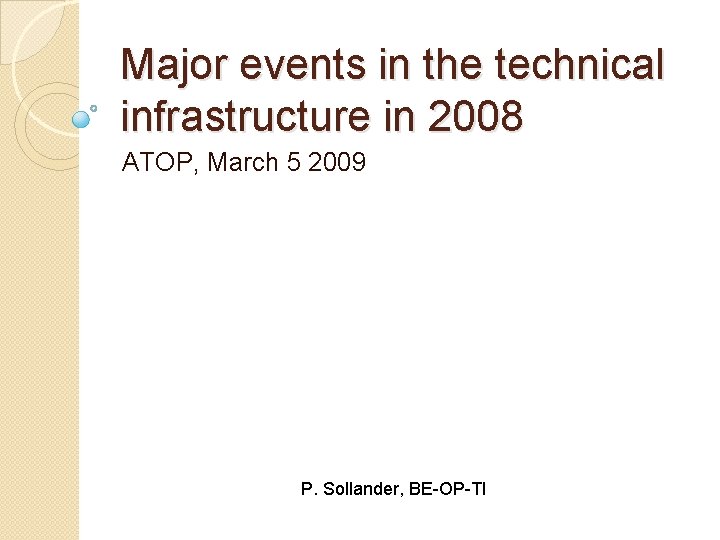 Major events in the technical infrastructure in 2008

ATOP, March 5 2009

P. Sollander, BE-OP-TI